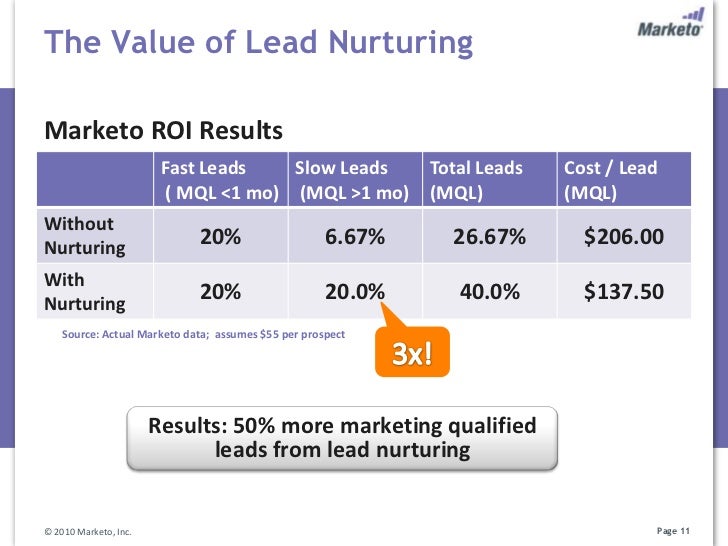 The Value of Lead Nurturing

Marketo

Marketo ROI Results

| | Fast Leads ( MQL <1 mo) | Slow Leads (MQL >1 mo) | Total Leads (MQL) | Cost / Lead (MQL) |
|---|---|---|---|---|
| Without Nurturing | 20% | 6.67% | 26.67% | \$206.00 |
| With Nurturing | 20% | 20.0% | 40.0% | \$137.50 |

Source: Actual Marketo data; assumes \$55 per prospect

3x!

Results: 50% more marketing qualified leads from lead nurturing

© 2010 Marketo, Inc.

Page 11